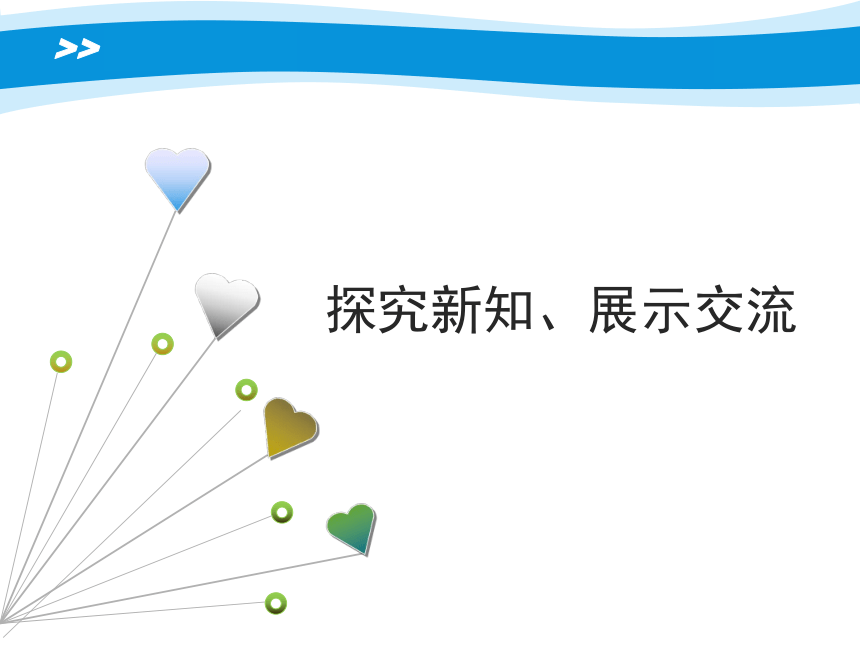 >>

探究新知、展示交流